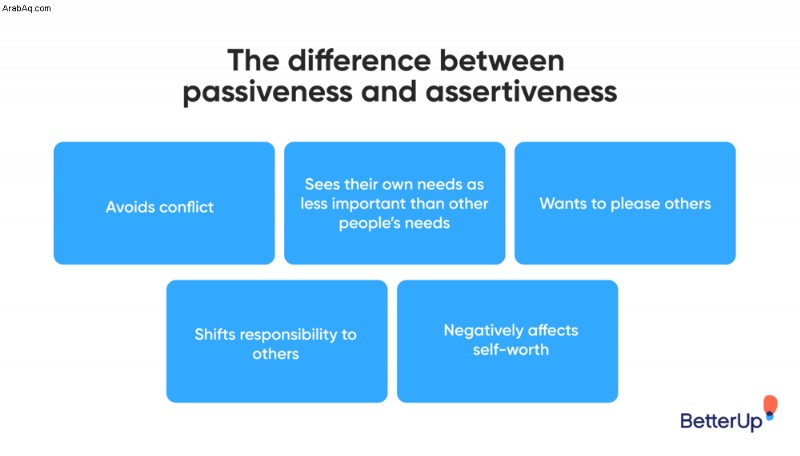 ArabAq.com

The difference between passiveness and assertiveness

Avoids conflict

Sees their own needs as less important than other people's needs

Wants to please others

Shifts responsibility to others

Negatively affects self-worth

BetterUp